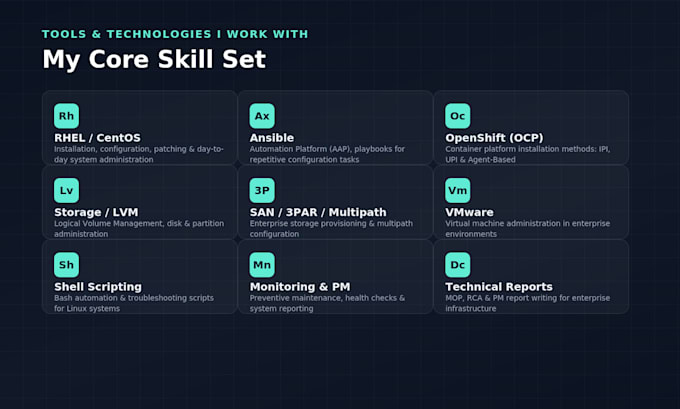 TOOLS & TECHNOLOGIES I WORK WITH

My Core Skill Set

Rh
RHEL / CentOS
Installation, configuration, patching & day-to-day system administration

Ax
Ansible
Automation Platform (AAP), playbooks for repetitive configuration tasks

Oc
OpenShift (OCP)
Container platform installation methods: IPI, UPI & Agent-Based

Lv
Storage / LVM
Logical Volume Management, disk & partition administration

3P
SAN / 3PAR / Multipath
Enterprise storage provisioning & multipath configuration

Vm
VMware
Virtual machine administration in enterprise environments

Sh
Shell Scripting
Bash automation & troubleshooting scripts for Linux systems

Mn
Monitoring & PM
Preventive maintenance, health checks & system reporting

Dc
Technical Reports
MOP, RCA & PM report writing for enterprise infrastructure